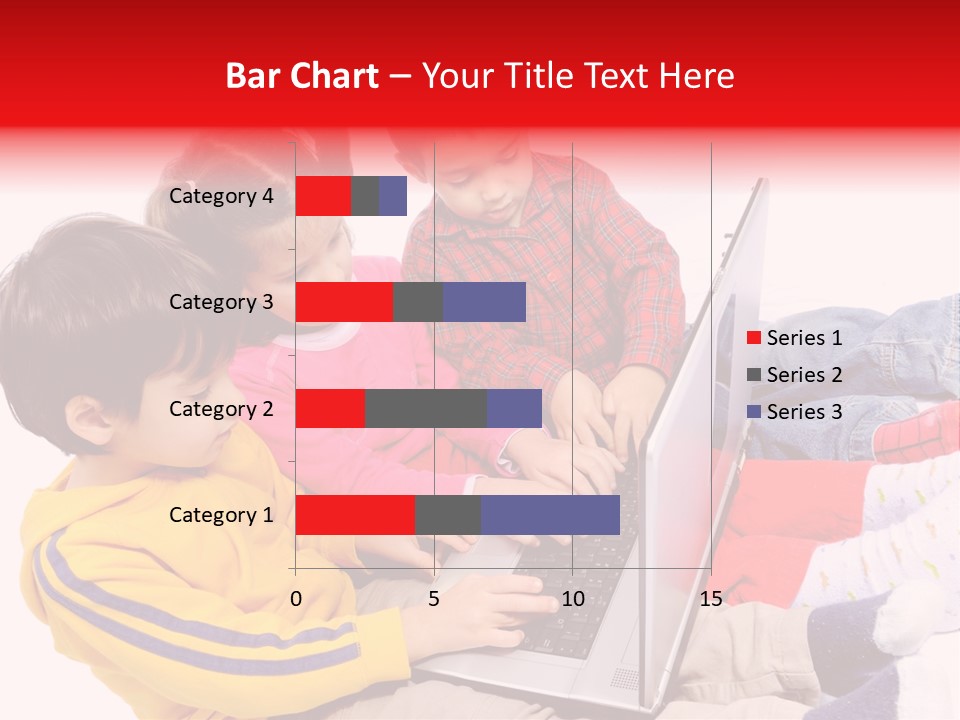 Bar Chart – Your Title Text Here

Category 4
Category 3
Category 2
Category 1

0
5
10
15

Series 1
Series 2
Series 3